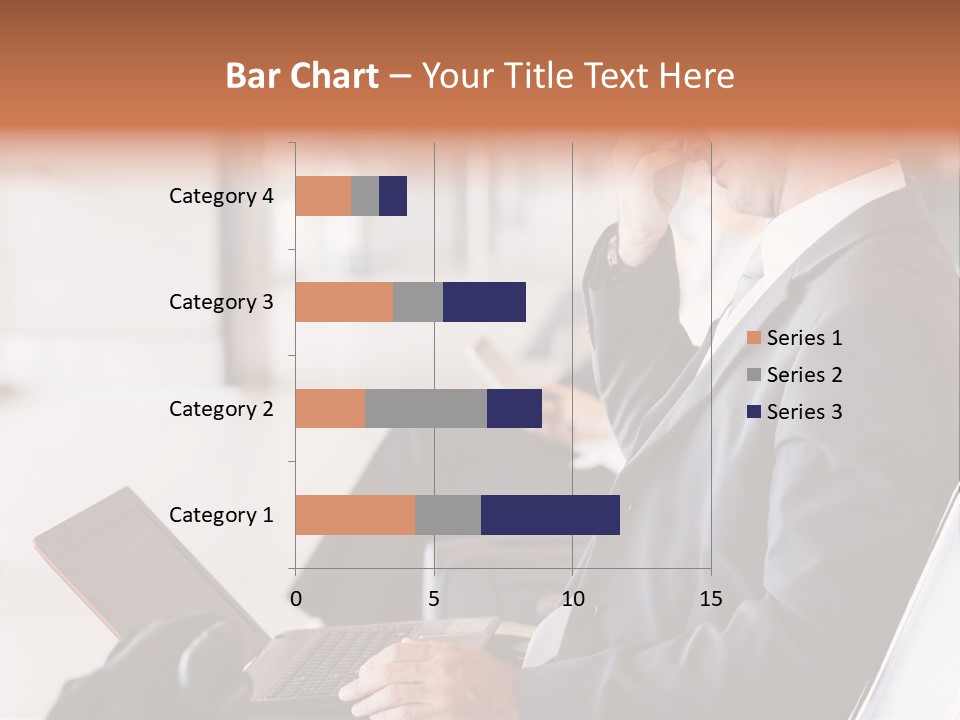 Bar Chart – Your Title Text Here

Category 4
Category 3
Category 2
Category 1

0
5
10
15

Series 1
Series 2
Series 3